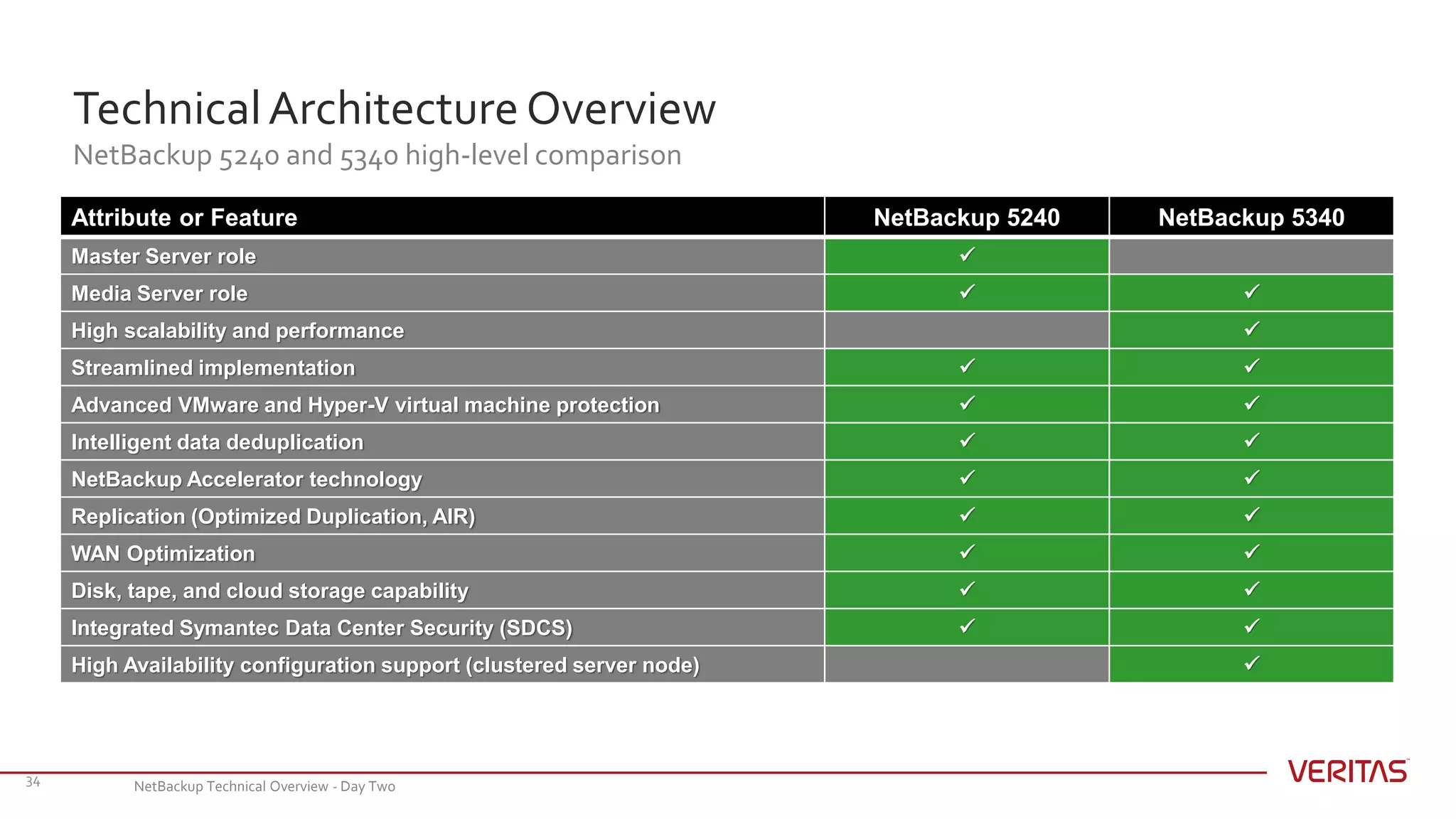 Technical Architecture Overview
NetBackup 5240 and 5340 high-level comparison

| Attribute or Feature | NetBackup 5240 | NetBackup 5340 |
|---|---|---|
| Master Server role | ✓ | |
| Media Server role | ✓ | ✓ |
| High scalability and performance | | ✓ |
| Streamlined implementation | ✓ | ✓ |
| Advanced VMware and Hyper-V virtual machine protection | ✓ | ✓ |
| Intelligent data deduplication | ✓ | ✓ |
| NetBackup Accelerator technology | ✓ | ✓ |
| Replication (Optimized Duplication, AIR) | ✓ | ✓ |
| WAN Optimization | ✓ | ✓ |
| Disk, tape, and cloud storage capability | ✓ | ✓ |
| Integrated Symantec Data Center Security (SDCS) | ✓ | ✓ |
| High Availability configuration support (clustered server node) | | ✓ |

34 NetBackup Technical Overview - Day Two

VERITAS